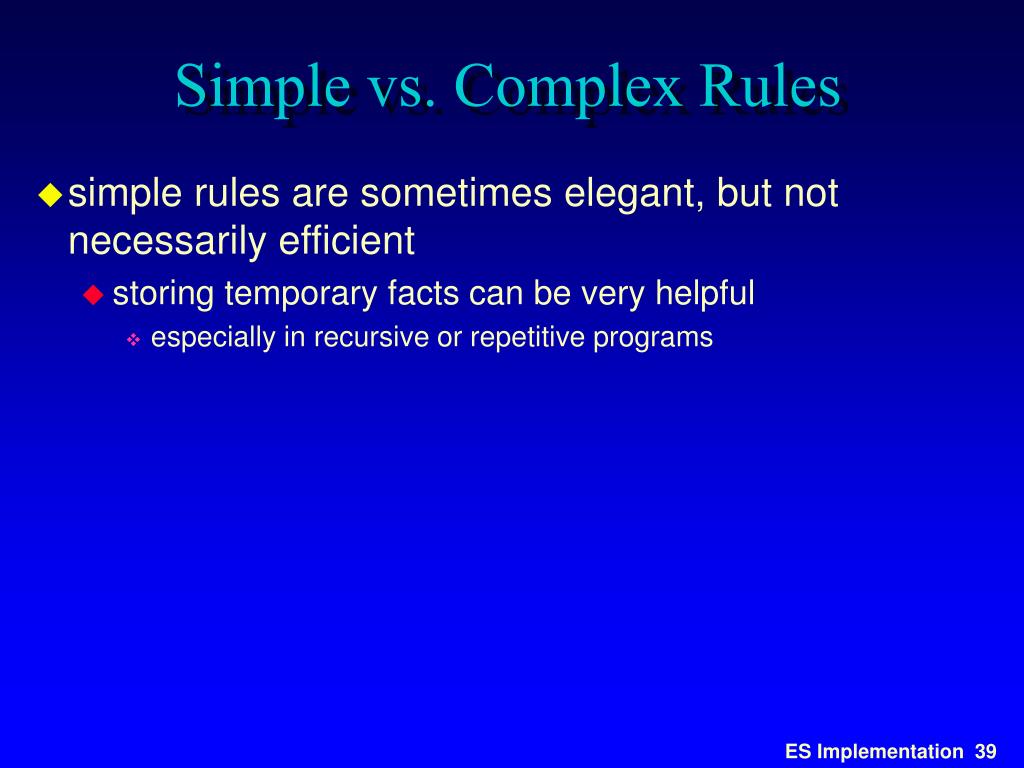 Simple vs. Complex Rules

simple rules are sometimes elegant, but not necessarily efficient

storing temporary facts can be very helpful

especially in recursive or repetitive programs

ES Implementation 39